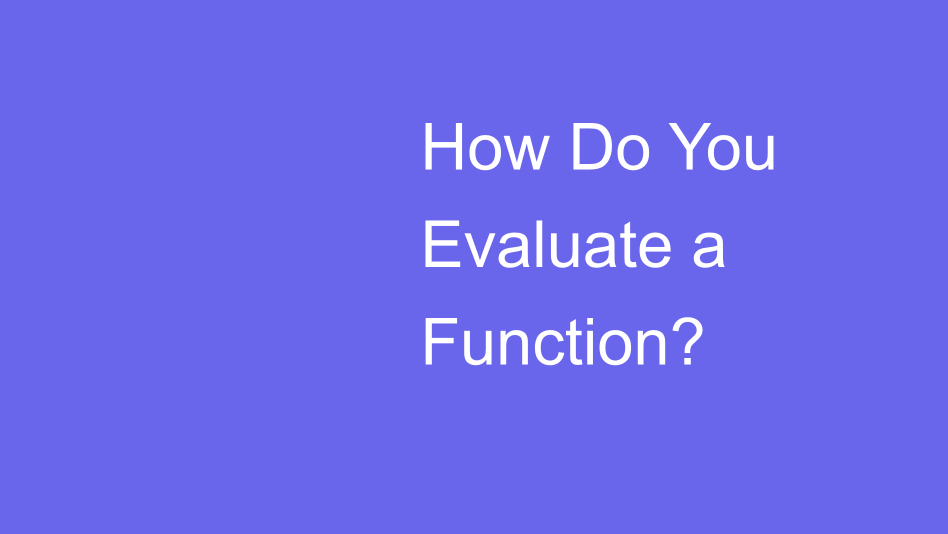 How Do You Evaluate a Function?